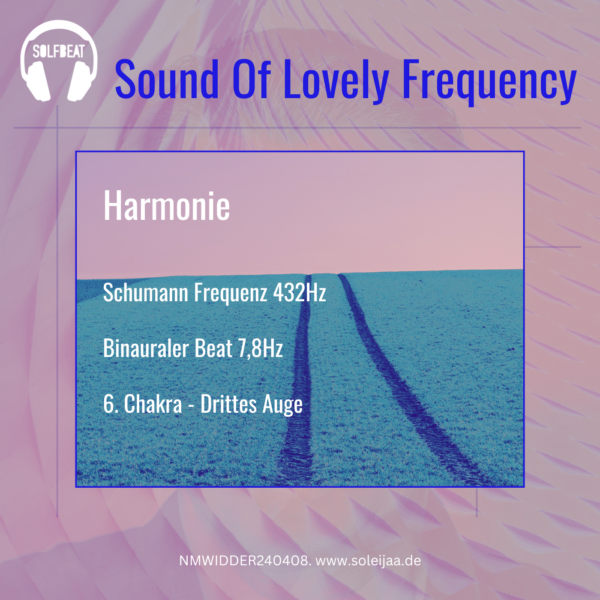 SOLFBEAT

Sound Of Lovely Frequency

Harmonie

Schumann Frequenz 432Hz

Binauraler Beat 7,8Hz

6. Chakra - Drittes Auge

NMWIDDER240408. www.soleijaa.de